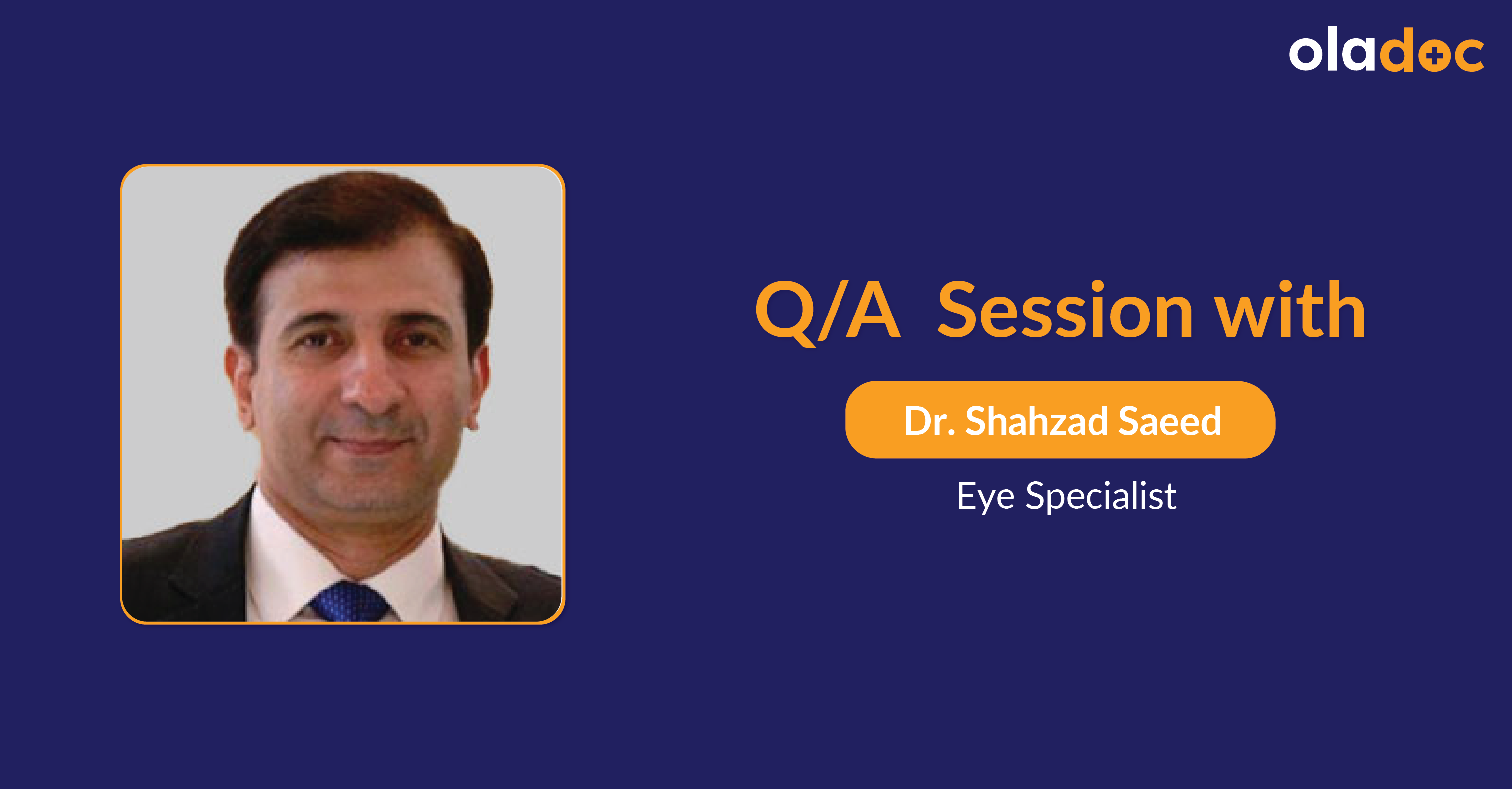 oladoc

Q/A Session with

Dr. Shahzad Saeed

Eye Specialist